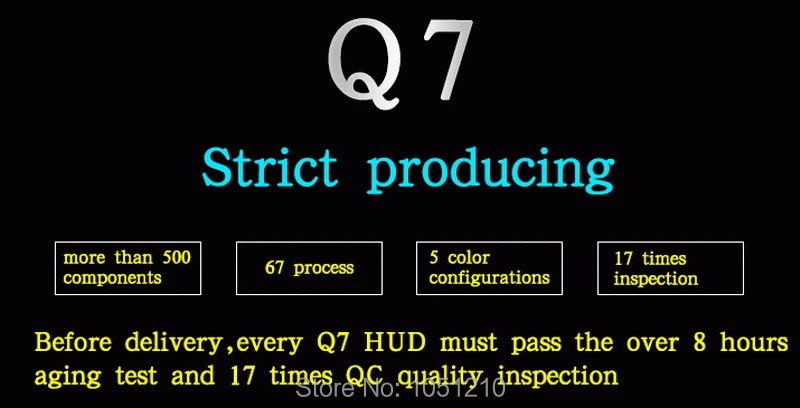 Q7

Strict producing

more than 500 components

67 process

5 color configurations

17 times inspection

Before delivery,every Q7 HUD must pass the over 8 hours aging test and 17 times QC quality inspection

Store No: 1051210